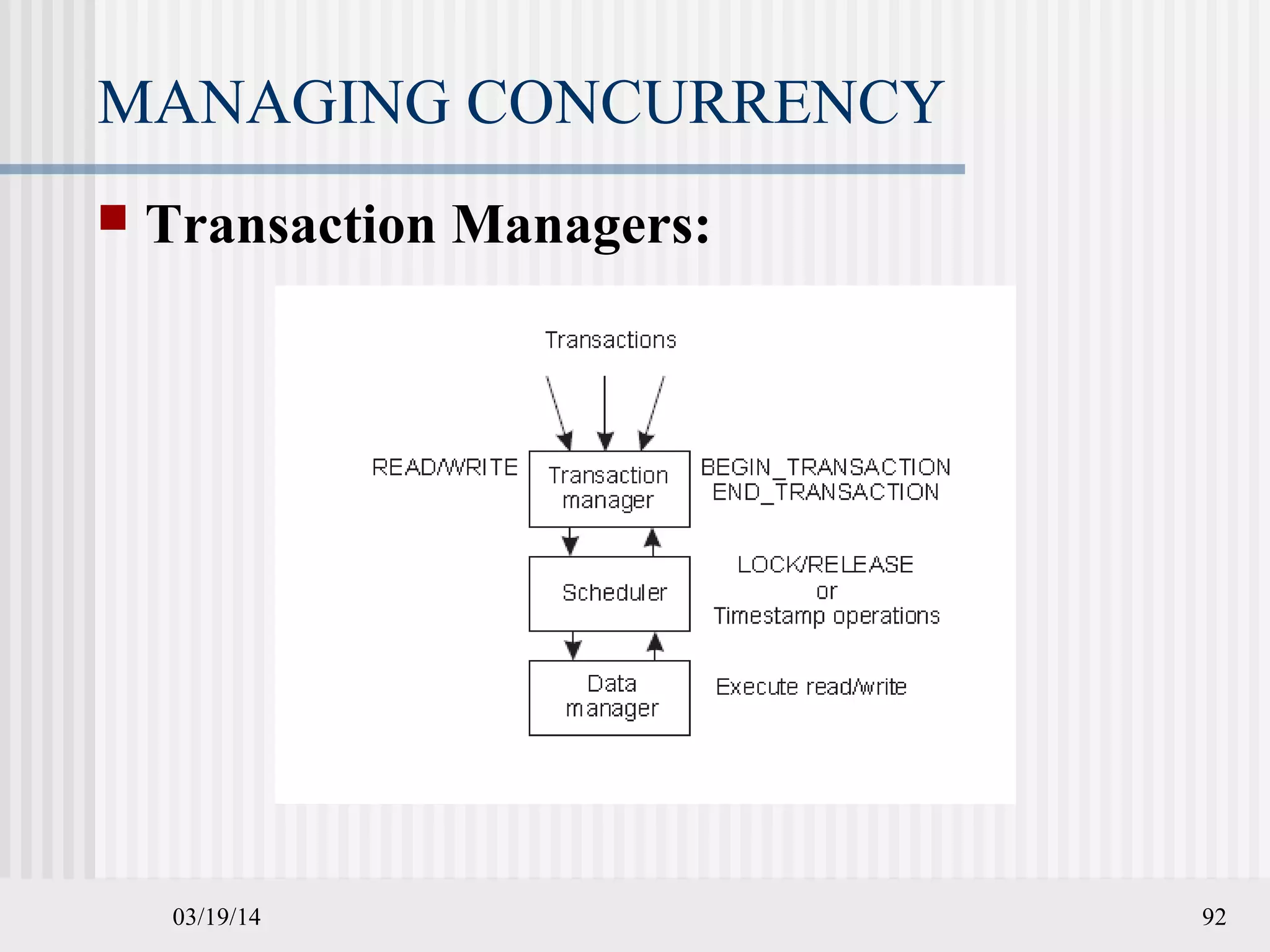 MANAGING CONCURRENCY

Transaction Managers:

Transactions

READ/WRITE

Transaction manager

BEGIN_TRANSACTION
END_TRANSACTION

Scheduler

LOCK/RELEASE
or
Timestamp operations

Data manager

Execute read/write

03/19/14

92